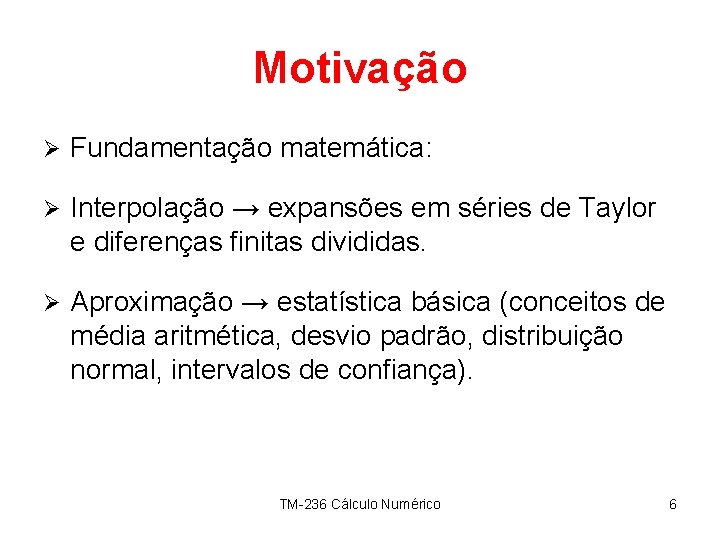 Motivação

➢ Fundamentação matemática:

➢ Interpolação → expansões em séries de Taylor e diferenças finitas divididas.

➢ Aproximação → estatística básica (conceitos de média aritmética, desvio padrão, distribuição normal, intervalos de confiança).

TM-236 Cálculo Numérico

6